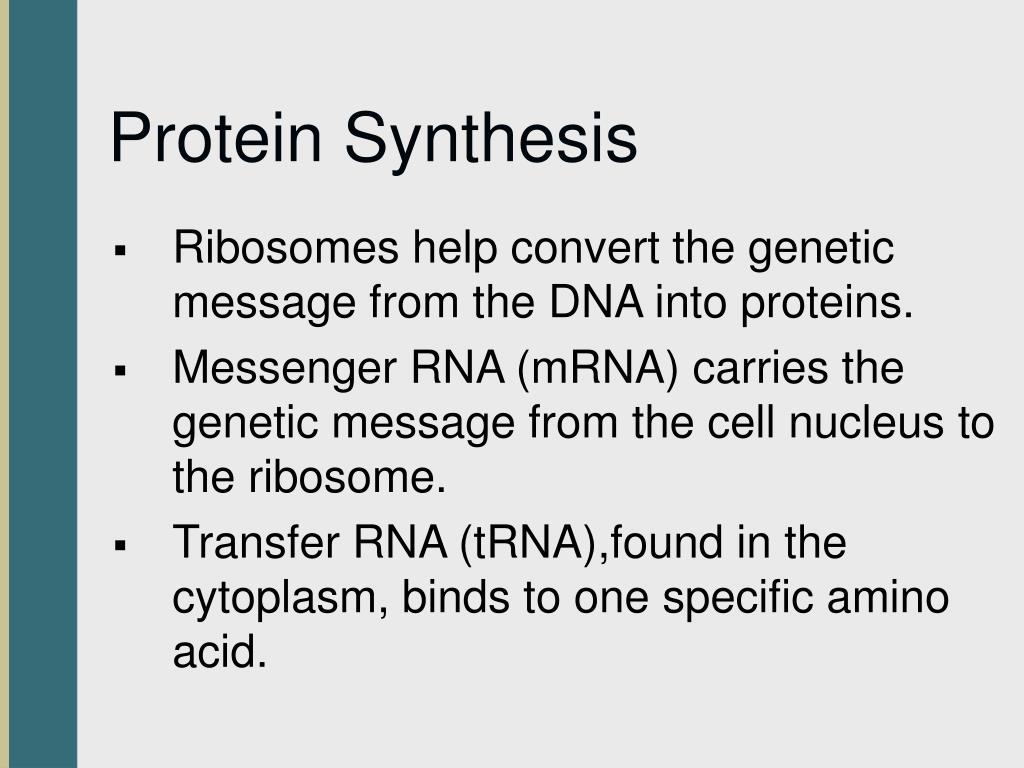 Protein Synthesis

▪ Ribosomes help convert the genetic message from the DNA into proteins.

▪ Messenger RNA (mRNA) carries the genetic message from the cell nucleus to the ribosome.

▪ Transfer RNA (tRNA),found in the cytoplasm, binds to one specific amino acid.